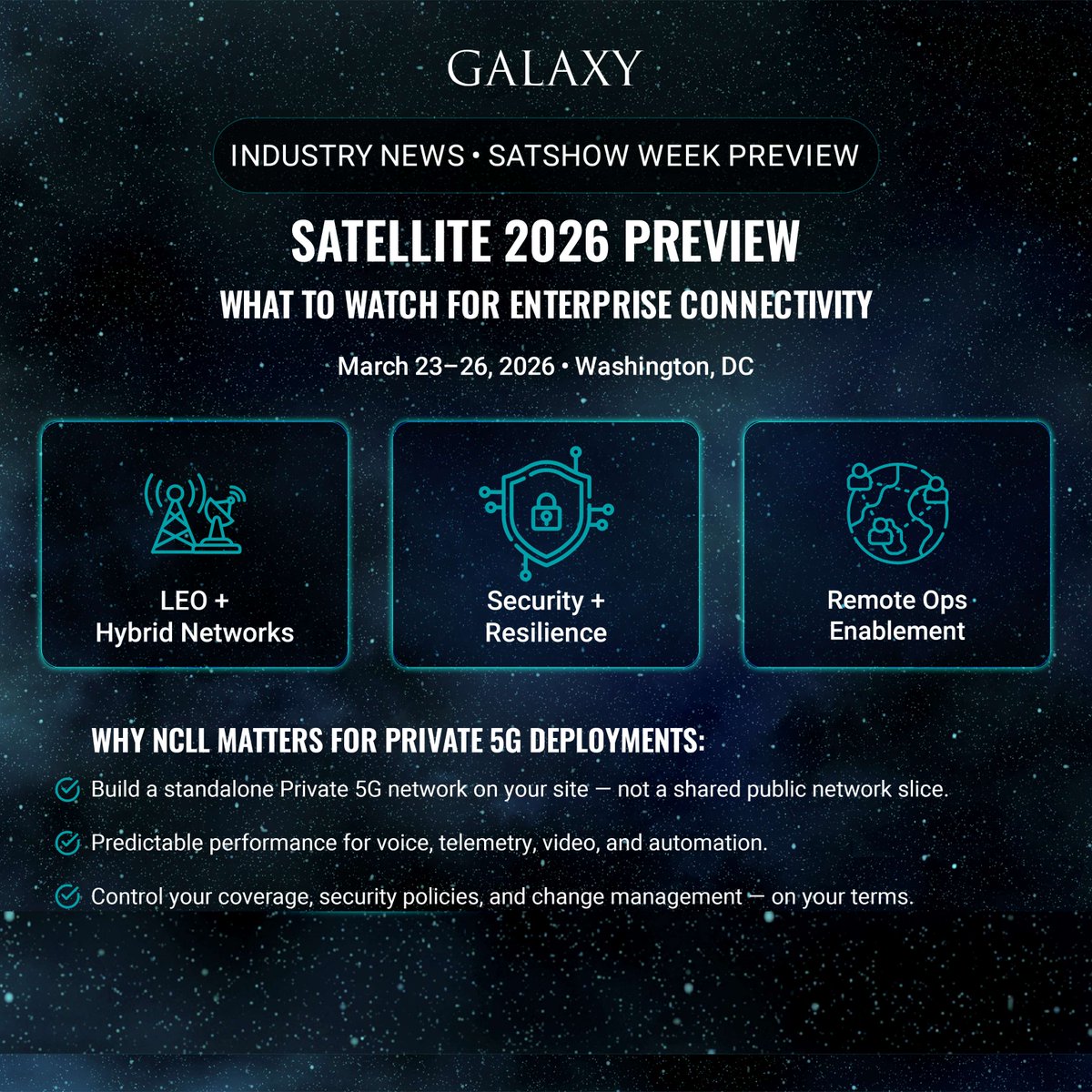 GALAXY

INDUSTRY NEWS • SATSHOW WEEK PREVIEW

SATELLITE 2026 PREVIEW

WHAT TO WATCH FOR ENTERPRISE CONNECTIVITY

March 23–26, 2026 • Washington, DC

LEO + Hybrid Networks

Security + Resilience

Remote Ops Enablement

WHY NCLL MATTERS FOR PRIVATE 5G DEPLOYMENTS:

Build a standalone Private 5G network on your site — not a shared public network slice.

Predictable performance for voice, telemetry, video, and automation.

Control your coverage, security policies, and change management — on your terms.